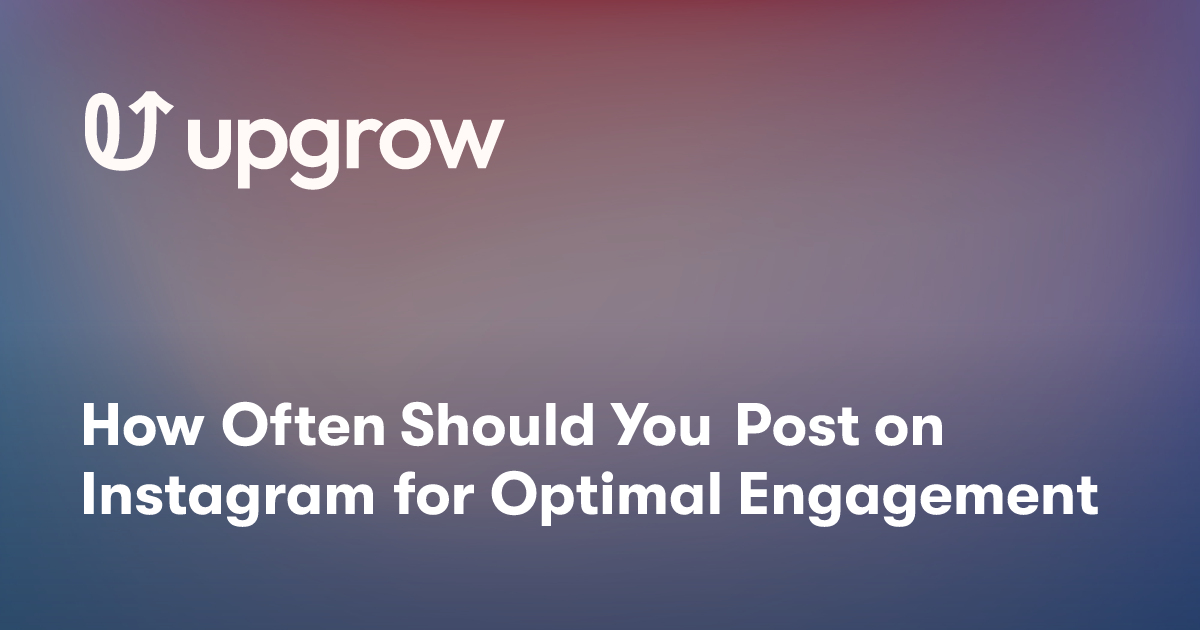 upgrow

How Often Should You Post on Instagram for Optimal Engagement